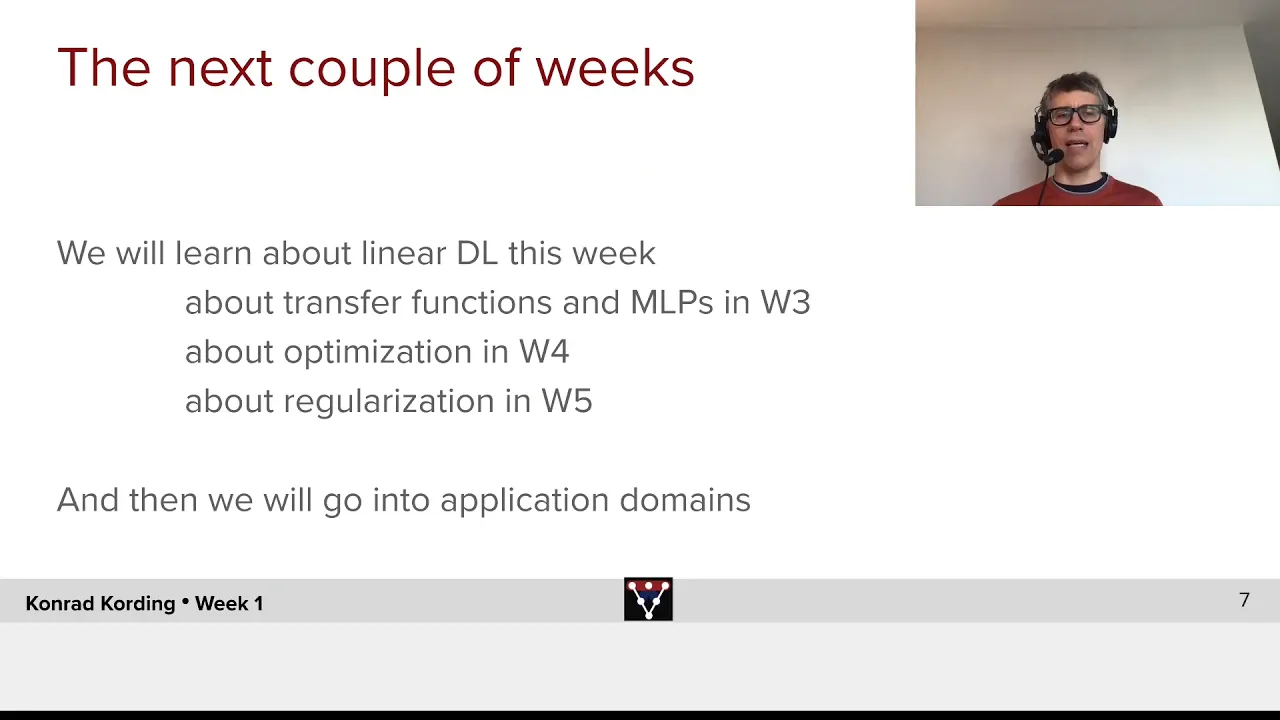 The next couple of weeks

We will learn about linear DL this week
about transfer functions and MLPs in W3
about optimization in W4
about regularization in W5

And then we will go into application domains

Konrad Kording • Week 1

7